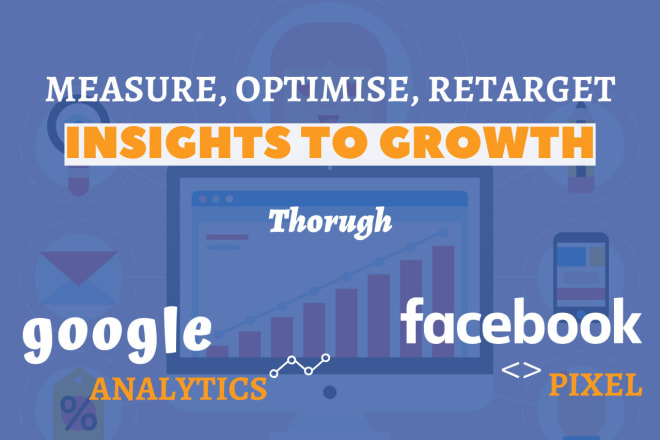 MEASURE, OPTIMISE, RETARGET
INSIGHTS TO GROWTH

Thorugh

google
ANALYTICS

facebook
<> PIXEL

%